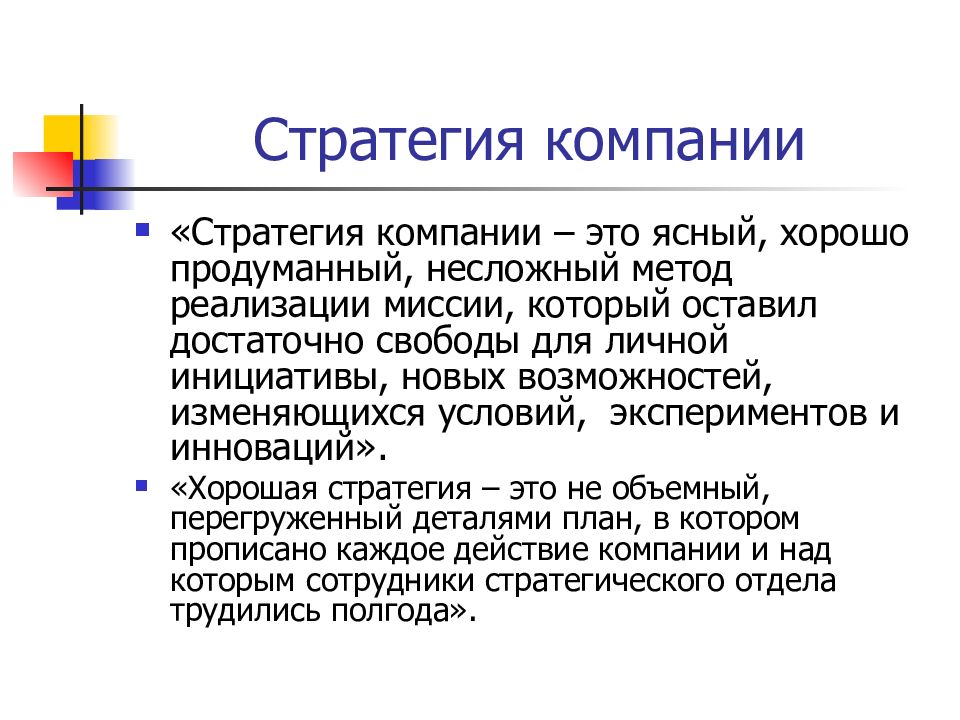 Стратегия компании

«Стратегия компании – это ясный, хорошо продуманный, несложный метод реализации миссии, который оставил достаточно свободы для личной инициативы, новых возможностей, изменяющихся условий, экспериментов и инноваций».

«Хорошая стратегия – это не объемный, перегруженный деталями план, в котором прописано каждое действие компании и над которым сотрудники стратегического отдела трудились полгода».